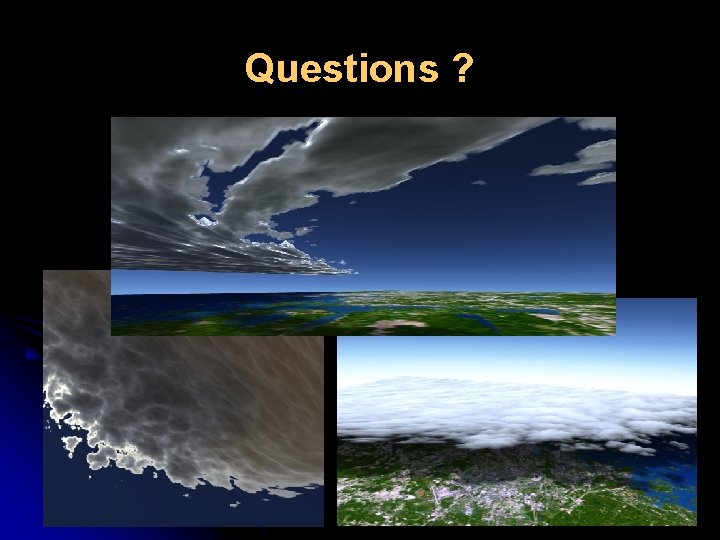 Questions ?